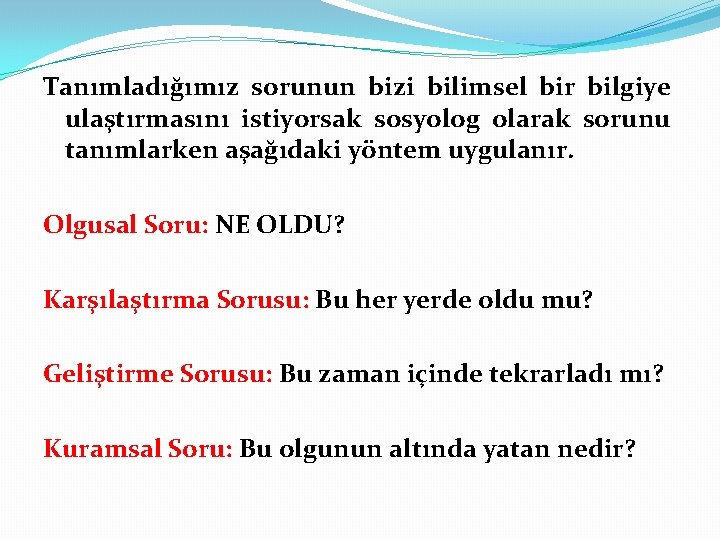 Tanımladığımız sorunun bizi bilimsel bir bilgiye ulaştırmasını istiyorsak sosyolog olarak sorunu tanımlarken aşağıdaki yöntem uygulanır.

Olgusal Soru: NE OLDU?

Karşılaştırma Sorusu: Bu her yerde oldu mu?

Geliştirme Sorusu: Bu zaman içinde tekrarladı mı?

Kuramsal Soru: Bu olgunun altında yatan nedir?